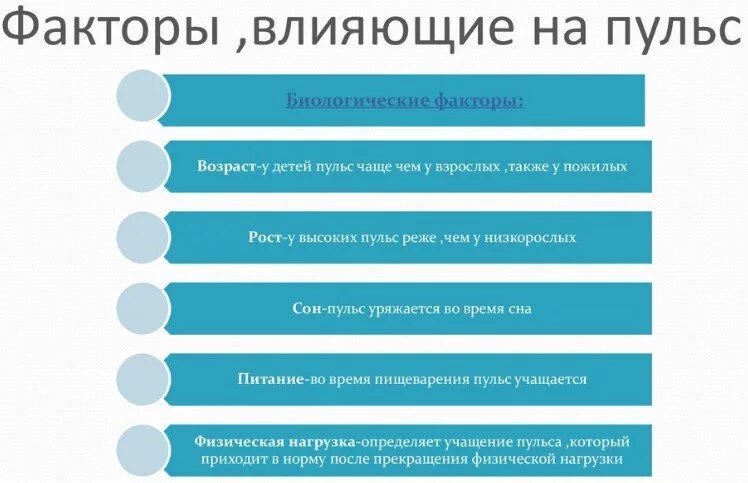 Факторы ,влияющие на пульс

Биологические факторы:

Возраст-у детей пульс чаще чем у взрослых ,также у пожилых

Рост-у высоких пульс реже ,чем у низкорослых

Сон-пульс уряжается во время сна

Питание-во время пищеварения пульс учащается

Физическая нагрузка-определяет учащение пульса ,который приходит в норму после прекращения физической нагрузки